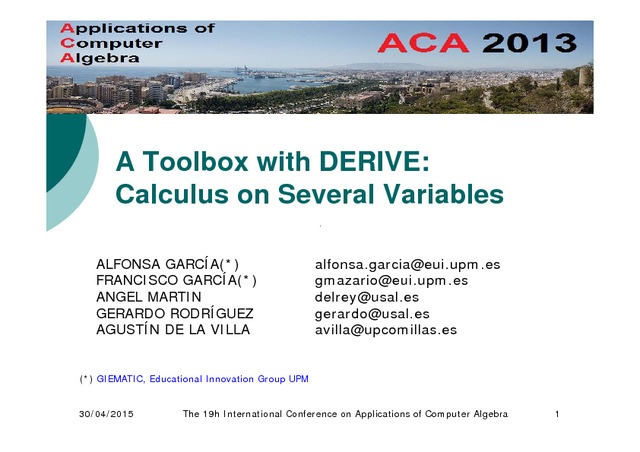 Applications of
Computer
Algebra

ACA 2013

A Toolbox with DERIVE:
Calculus on Several Variables

| | |
|---|---|
| ALFONSA GARCÍA(*) | alfonsa.garcia@eui.upm.es |
| FRANCISCO GARCÍA(*) | gmazario@eui.upm.es |
| ANGEL MARTIN | delrey@usal.es |
| GERARDO RODRÍGUEZ | gerardo@usal.es |
| AGUSTÍN DE LA VILLA | avilla@upcomillas.es |

(*) GIEMATIC, Educational Innovation Group UPM

30/04/2015 The 19h International Conference on Applications of Computer Algebra 1